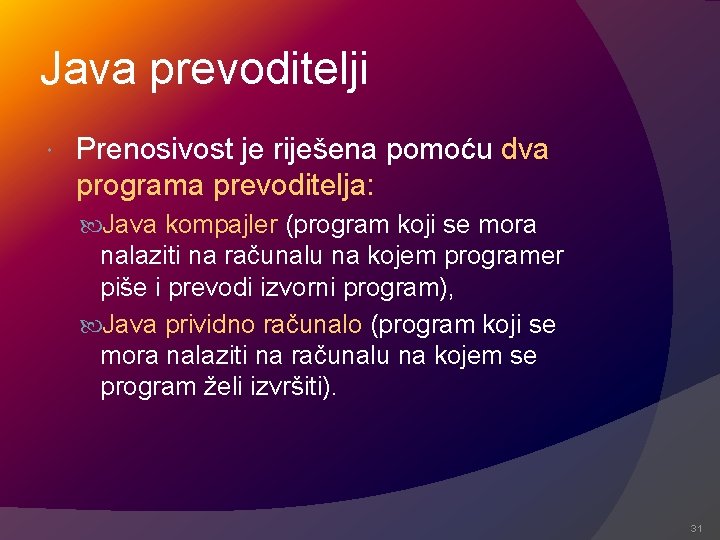 Java prevoditelji

Prenosivost je riješena pomoću dva programa prevoditelja:

Java kompajler (program koji se mora nalaziti na računalu na kojem programer piše i prevodi izvorni program),

Java prividno računalo (program koji se mora nalaziti na računalu na kojem se program želi izvršiti).

31